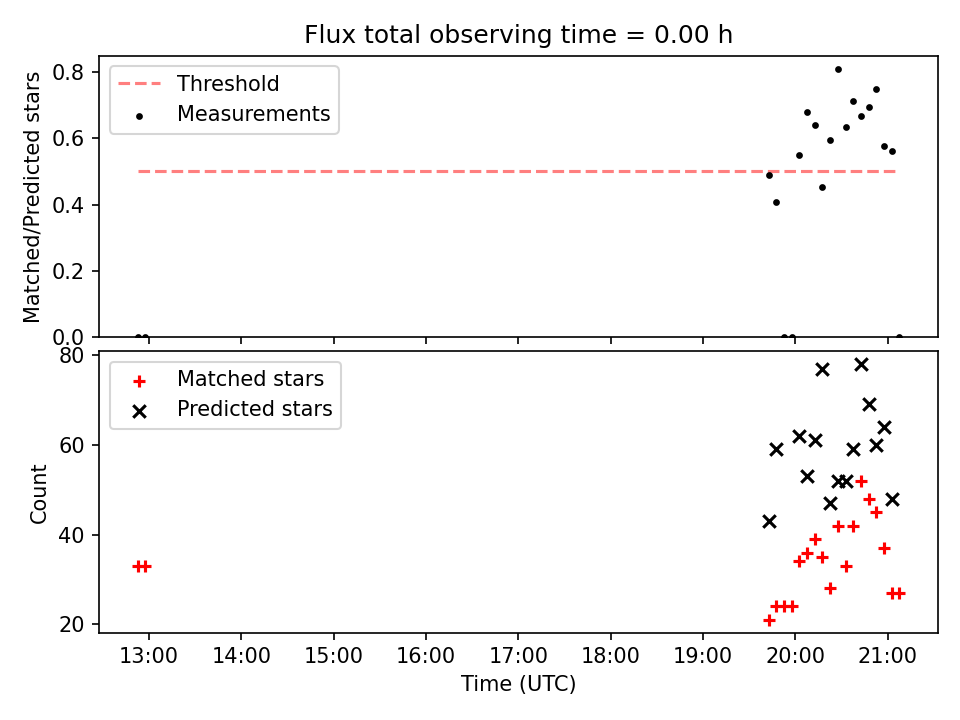 Flux total observing time = 0.00 h

Matched/Predicted stars

0.8
0.6
0.4
0.2
0.0

Threshold
Measurements

Count

80
60
40
20

Matched stars
Predicted stars

13:00 14:00 15:00 16:00 17:00 18:00 19:00 20:00 21:00

Time (UTC)